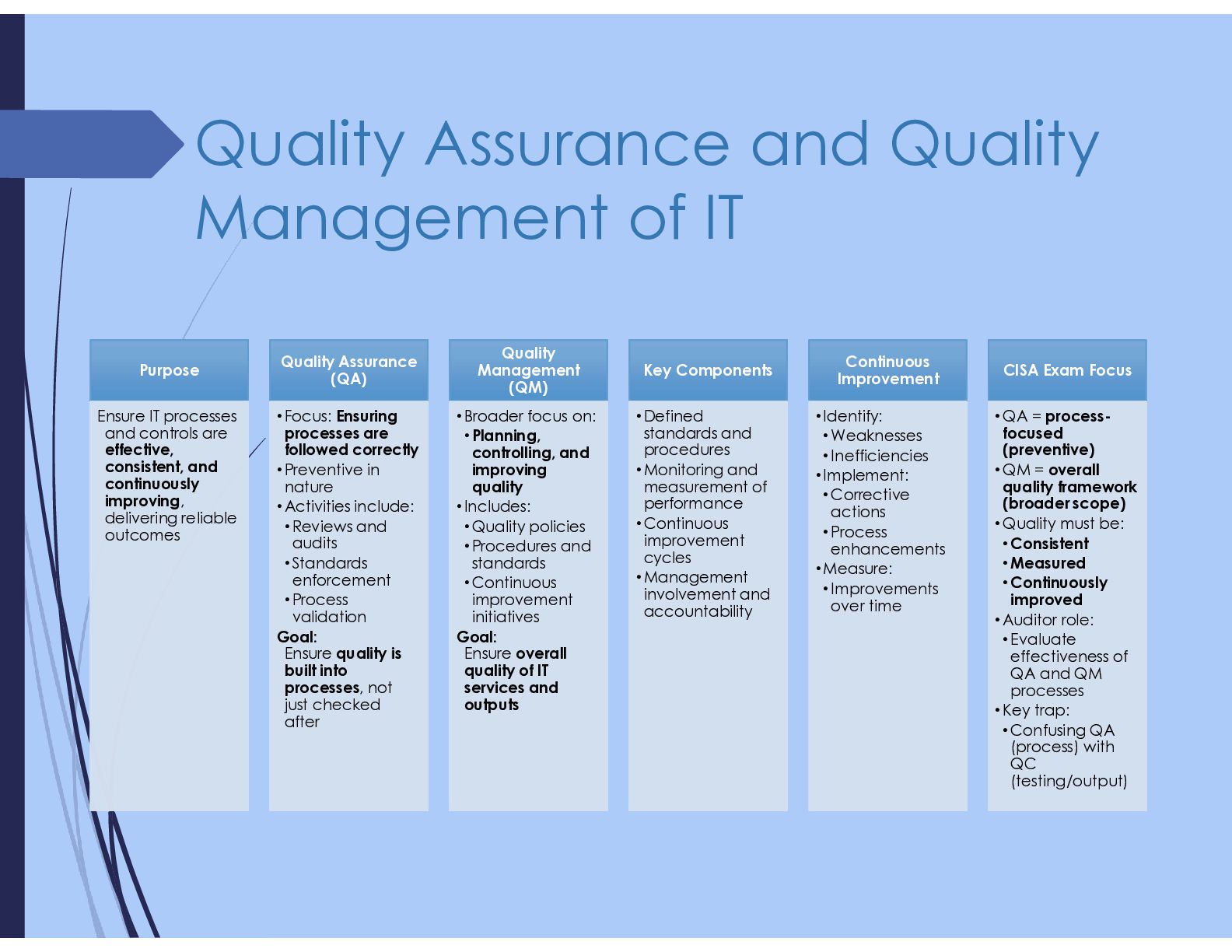 Quality Assurance and Quality Management of IT

Purpose

Ensure IT processes and controls are effective, consistent, and continuously improving, delivering reliable outcomes

Quality Assurance (QA)

• Focus: Ensuring processes are followed correctly
• Preventive in nature
• Activities include:
• Reviews and audits
• Standards enforcement
• Process validation

Goal:
Ensure quality is built into processes, not just checked after

Quality Management (QM)

• Broader focus on:
• Planning, controlling, and improving quality
• Includes:
• Quality policies
• Procedures and standards
• Continuous improvement initiatives

Goal:
Ensure overall quality of IT services and outputs

Key Components

• Defined standards and procedures
• Monitoring and measurement of performance
• Continuous improvement cycles
• Management involvement and accountability

Continuous Improvement

• Identify:
• Weaknesses
• Inefficiencies
• Implement:
• Corrective actions
• Process enhancements
• Measure:
• Improvements over time

CISA Exam Focus

• QA = process-focused (preventive)
• QM = overall quality framework (broader scope)
• Quality must be:
• Consistent
• Measured
• Continuously improved
• Auditor role:
• Evaluate effectiveness of QA and QM processes
• Key trap:
• Confusing QA (process) with QC (testing/output)